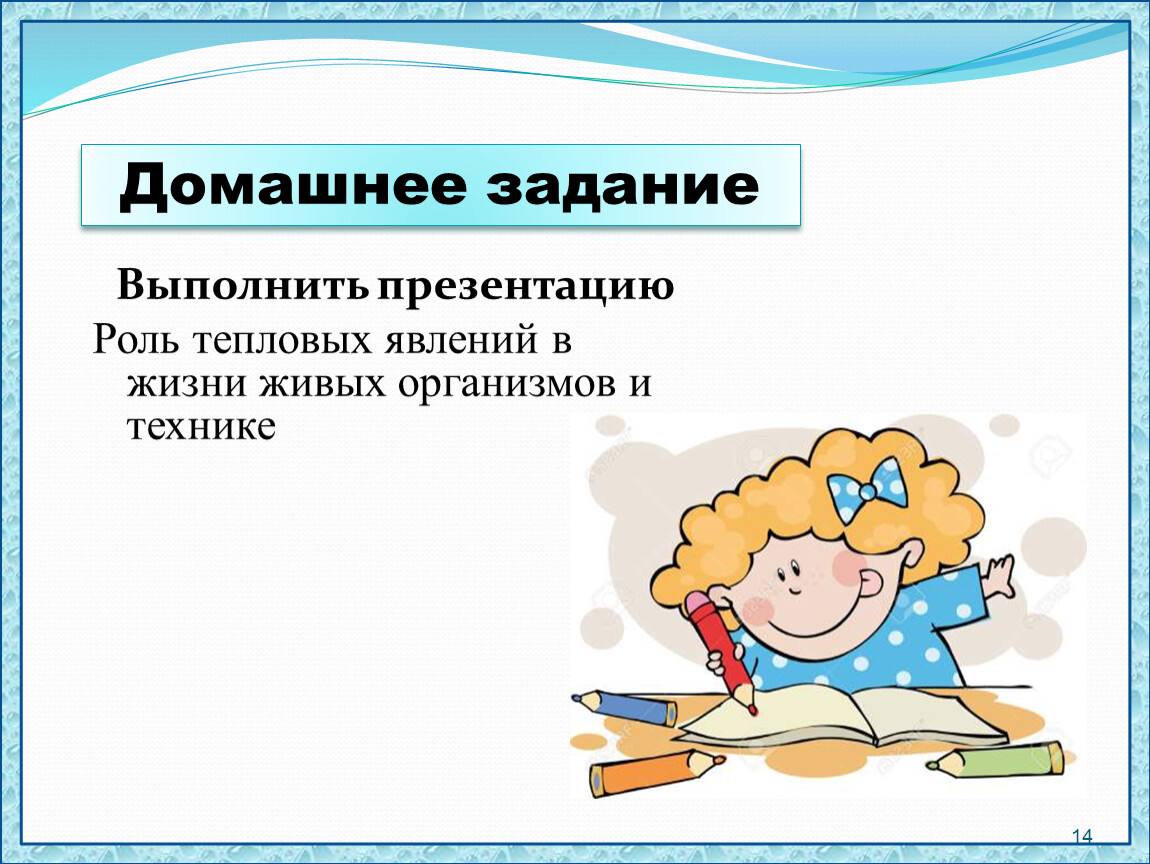 Домашнее задание

Выполнить презентацию

Роль тепловых явлений в жизни живых организмов и технике

14